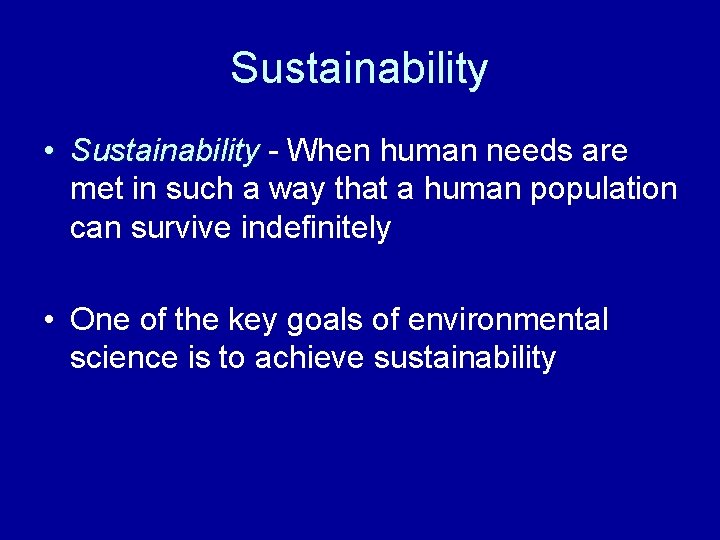 Sustainability

• Sustainability - When human needs are met in such a way that a human population can survive indefinitely

• One of the key goals of environmental science is to achieve sustainability